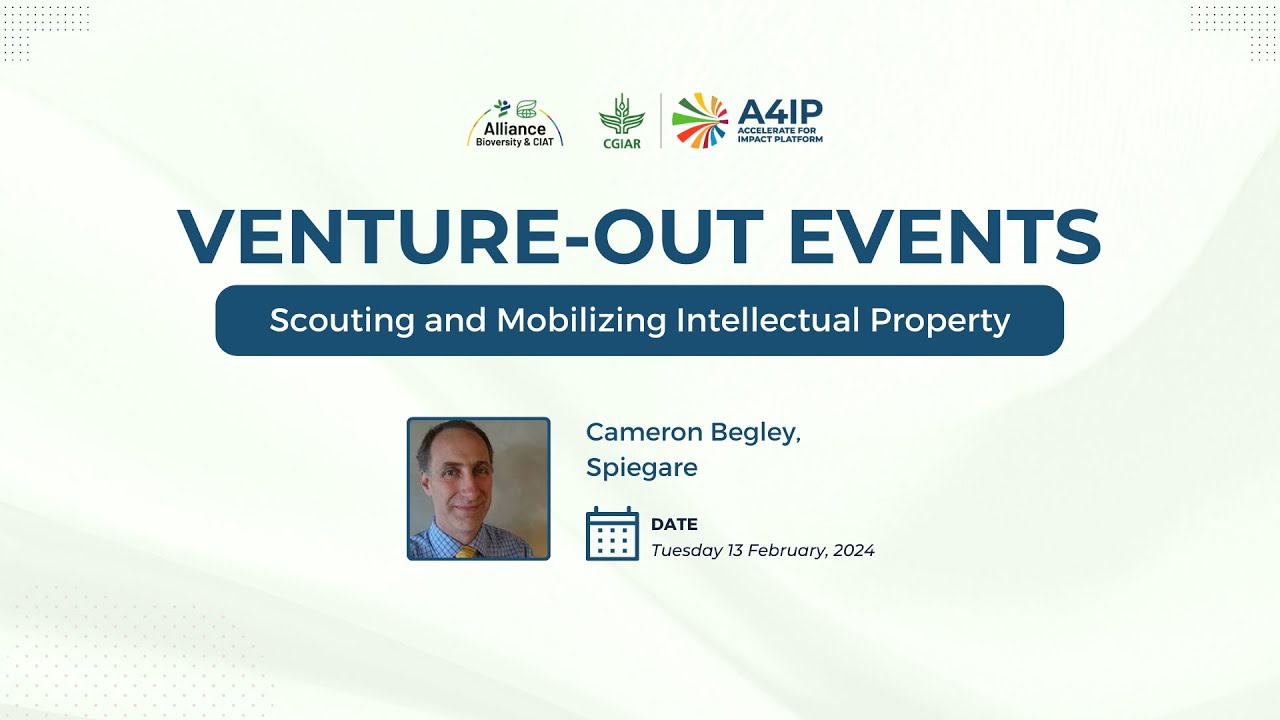 Alliance
Bioversity & CIAT

CGIAR

A4IP
ACCELERATE FOR IMPACT PLATFORM

VENTURE-OUT EVENTS

Scouting and Mobilizing Intellectual Property

Cameron Begley,
Spiegare

DATE
Tuesday 13 February, 2024